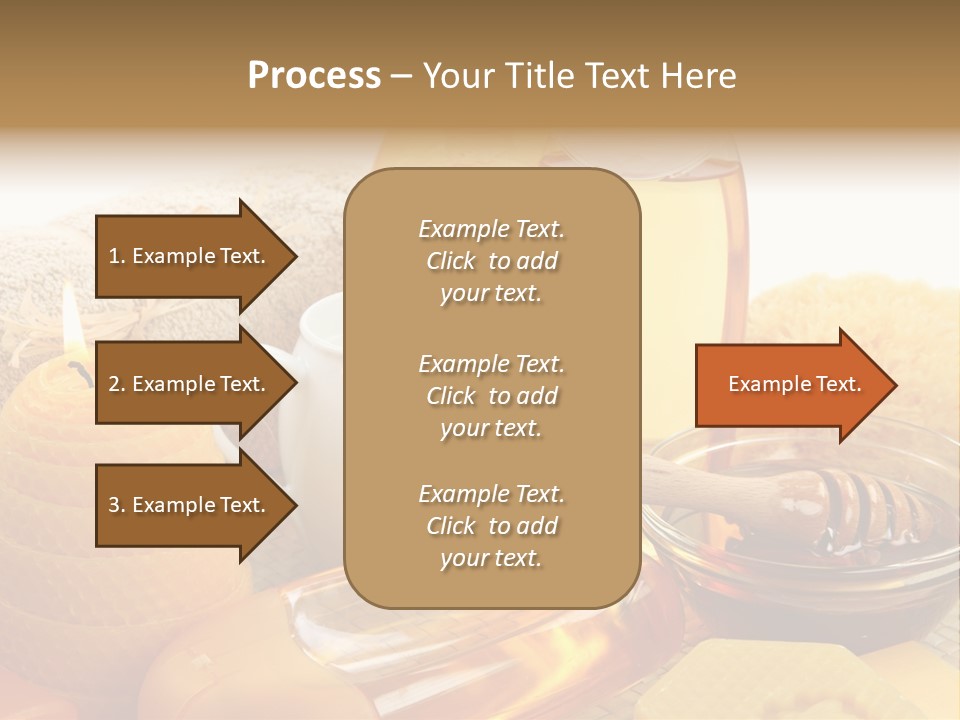 Process – Your Title Text Here

1. Example Text.

2. Example Text.

3. Example Text.

Example Text. Click to add your text.

Example Text. Click to add your text.

Example Text. Click to add your text.

Example Text.